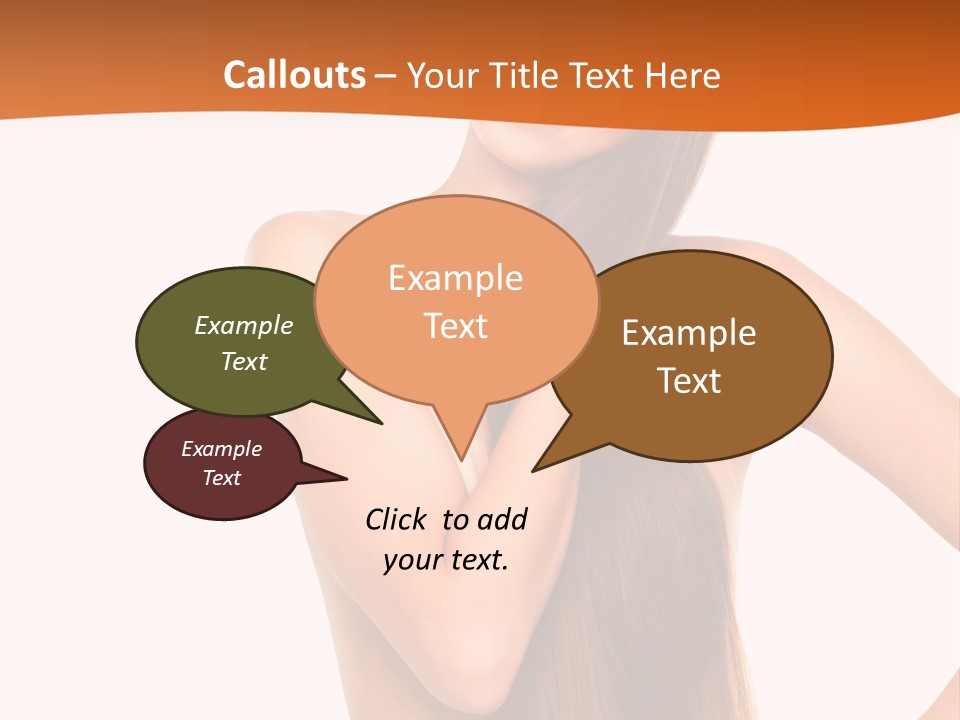 Callouts – Your Title Text Here

Example Text

Example Text

Example Text

Example Text

Click to add your text.